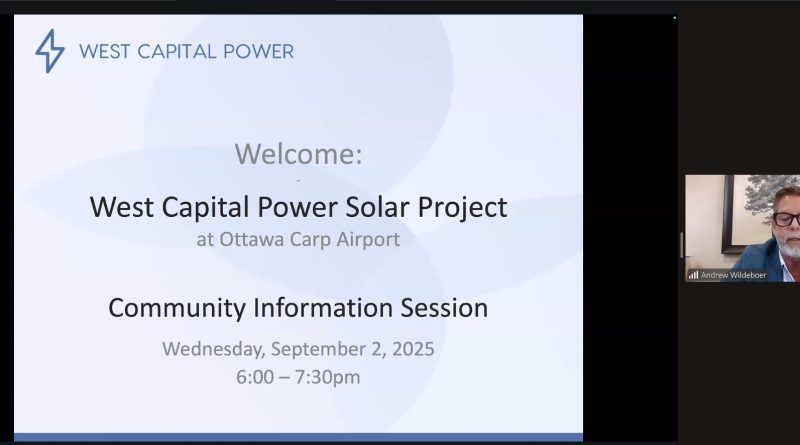 WEST CAPITAL POWER

Welcome:

West Capital Power Solar Project
at Ottawa Carp Airport

Community Information Session

Wednesday, September 2, 2025
6:00 – 7:30pm

Andrew Wildeboer